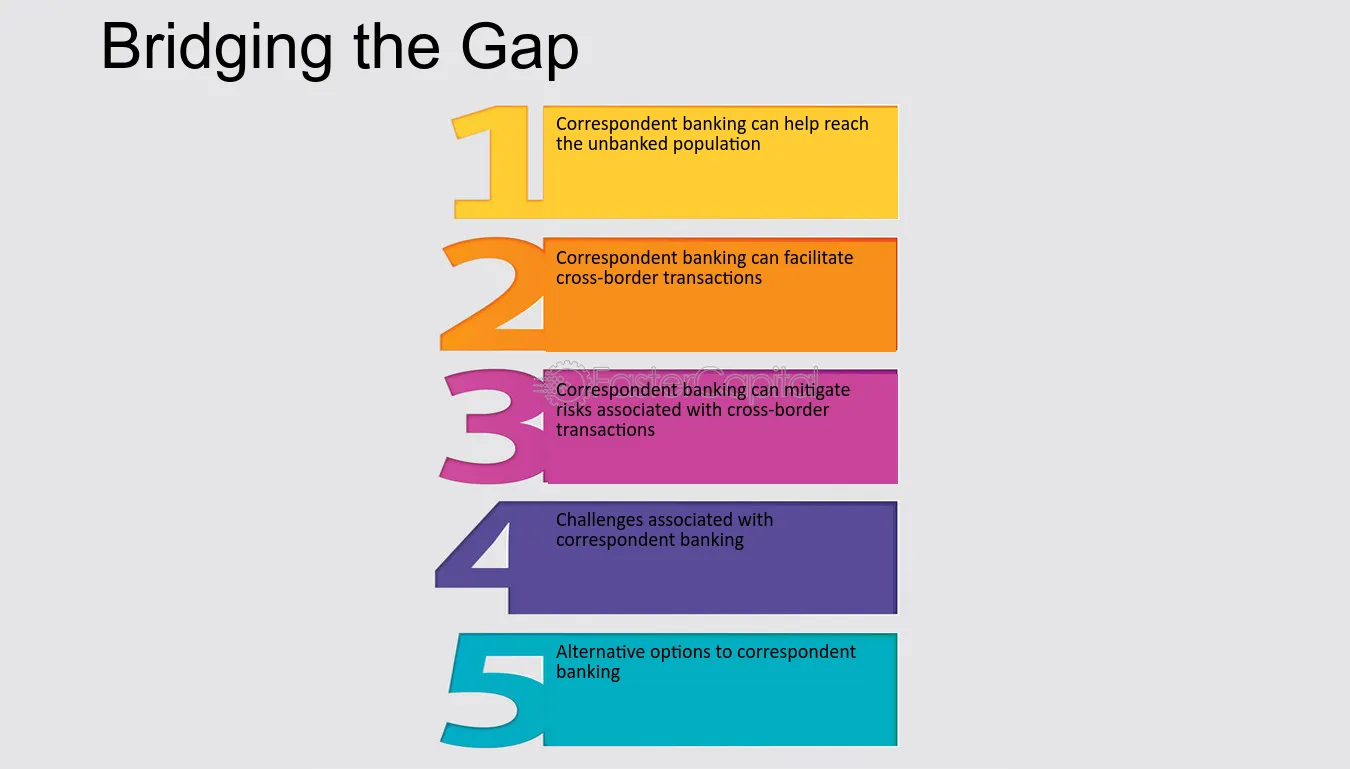 Bridging the Gap

1
Correspondent banking can help reach the unbanked population

2
Correspondent banking can facilitate cross-border transactions

3
Correspondent banking can mitigate risks associated with cross-border transactions

4
Challenges associated with correspondent banking

5
Alternative options to correspondent banking

FasterCapital